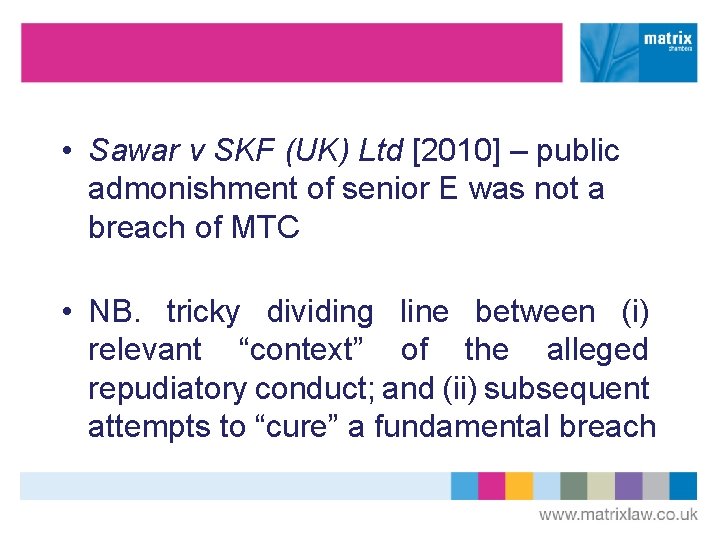 matrix
chambers

• Sawar v SKF (UK) Ltd [2010] – public admonishment of senior E was not a breach of MTC

• NB. tricky dividing line between (i) relevant “context” of the alleged repudiatory conduct; and (ii) subsequent attempts to “cure” a fundamental breach

www.matrixlaw.co.uk